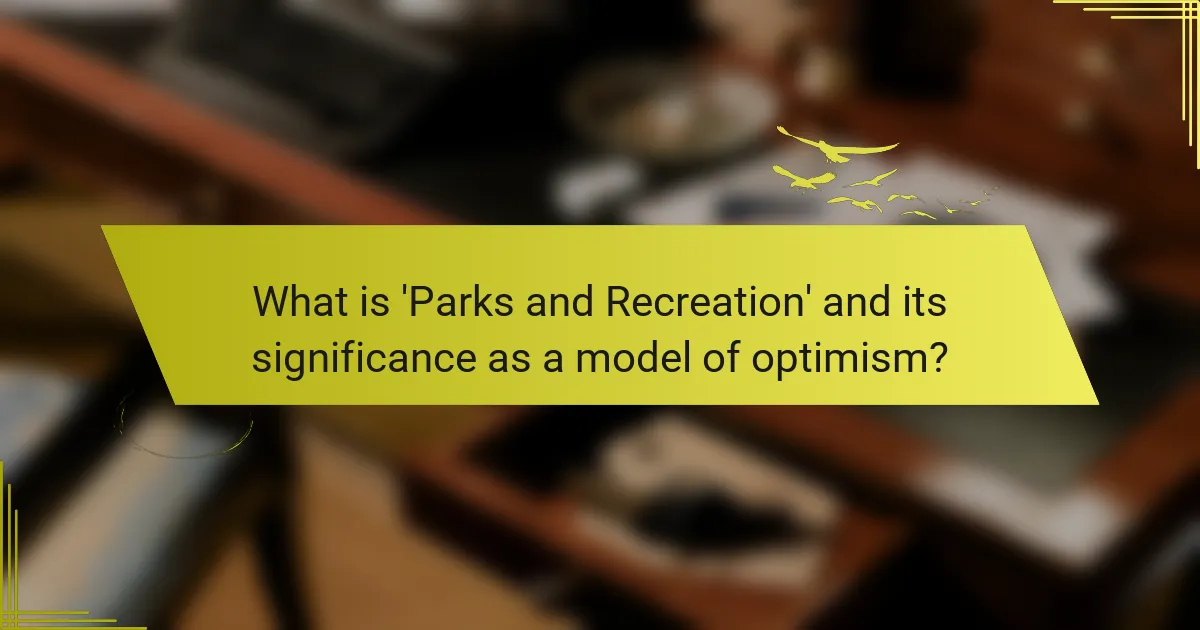 What is 'Parks and Recreation' and its significance as a model of optimism?